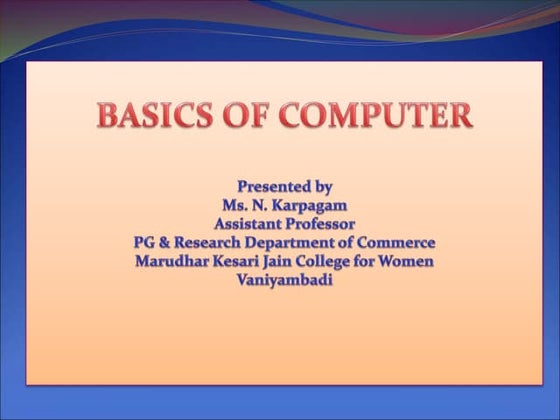 BASICS OF COMPUTER

Presented by
Ms. N. Karpagam
Assistant Professor
PG & Research Department of Commerce
Marudhar Kesari Jain College for Women
Vaniyambadi